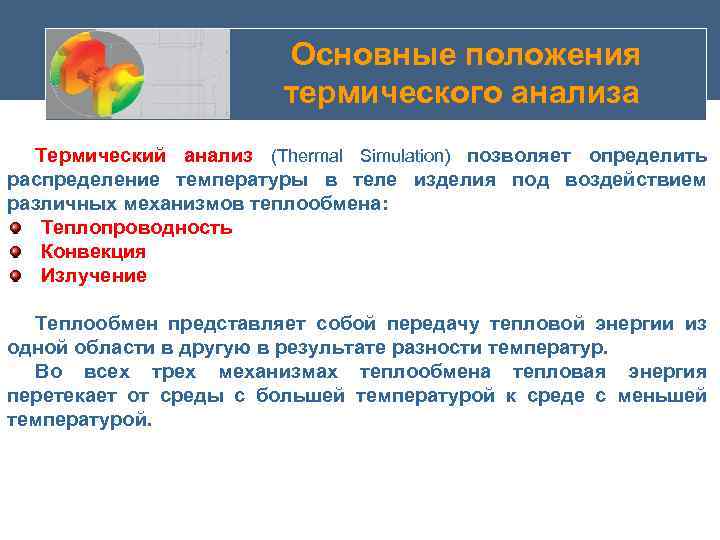 Основные положения термического анализа

Термический анализ (Thermal Simulation) позволяет определить распределение температуры в теле изделия под воздействием различных механизмов теплообмена:
Теплопроводность
Конвекция
Излучение

Теплообмен представляет собой передачу тепловой энергии из одной области в другую в результате разности температур.
Во всех трех механизмах теплообмена тепловая энергия перетекает от среды с большей температурой к среде с меньшей температурой.